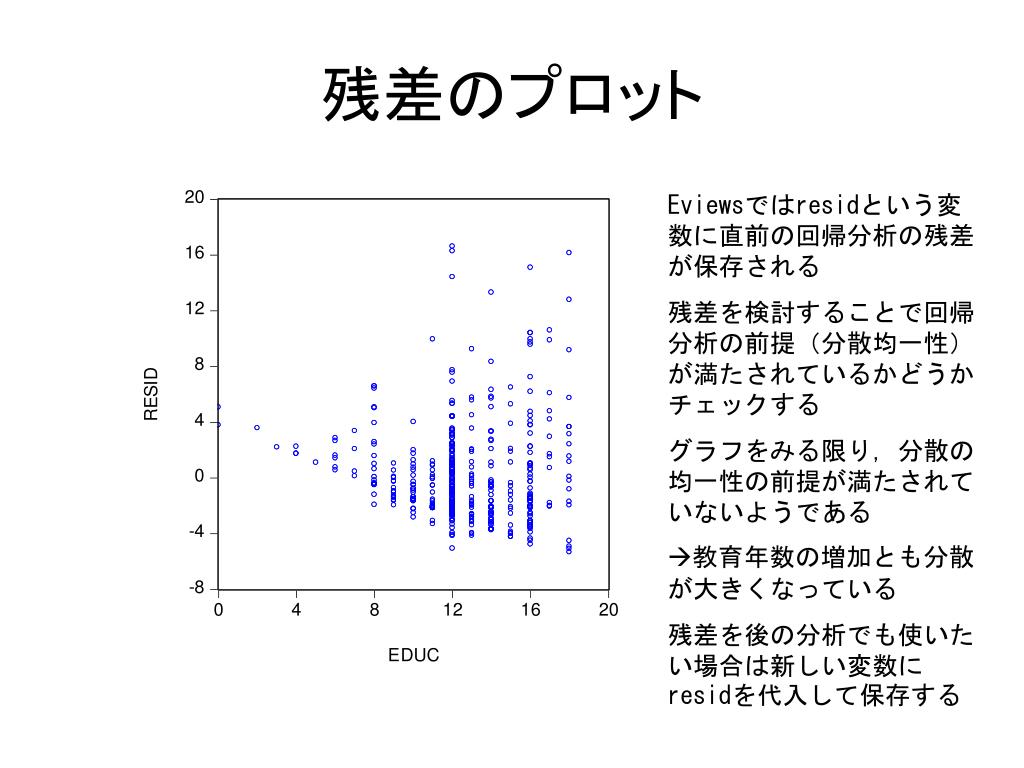 残差のプロット

20
16
12
8
4
0
-4
-8
RESID
0 4 8 12 16 20
EDUC

Eviewsではresidという変数に直前の回帰分析の残差が保存される

残差を検討することで回帰分析の前提（分散均一性）が満たされているかどうかチェックする

グラフをみる限り，分散の均一性の前提が満たされていないようである

→教育年数の増加とも分散が大きくなっている

残差を後の分析でも使いたい場合は新しい変数にresidを代入して保存する